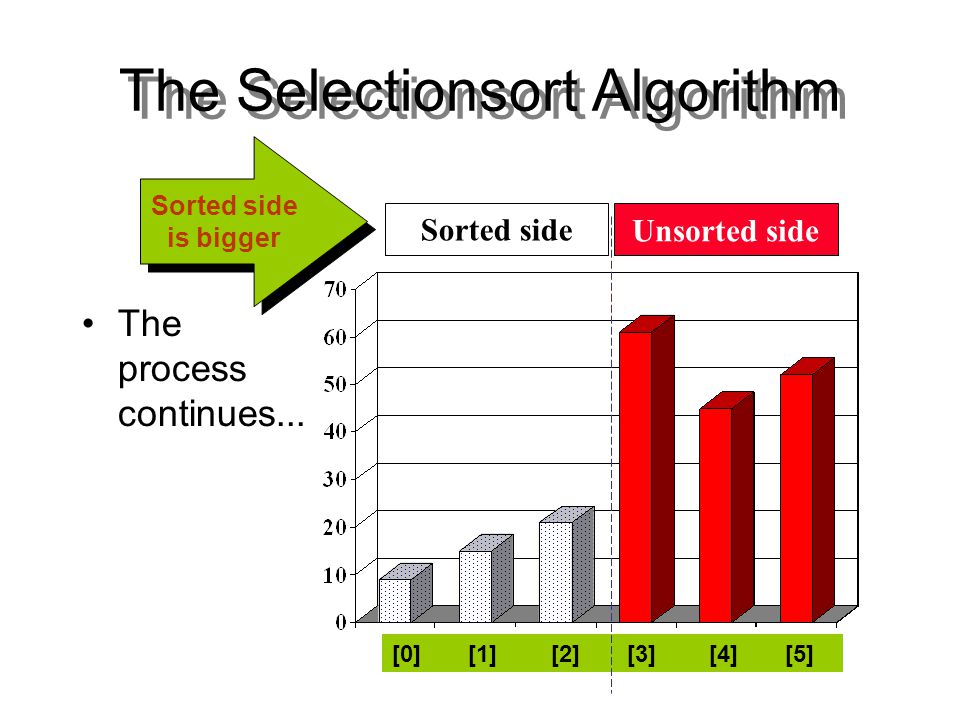 The Selectionsort Algorithm

Sorted side is bigger

Sorted side

Unsorted side

• The process continues...

70
60
50
40
30
20
10
0

[0] [1] [2] [3] [4] [5]